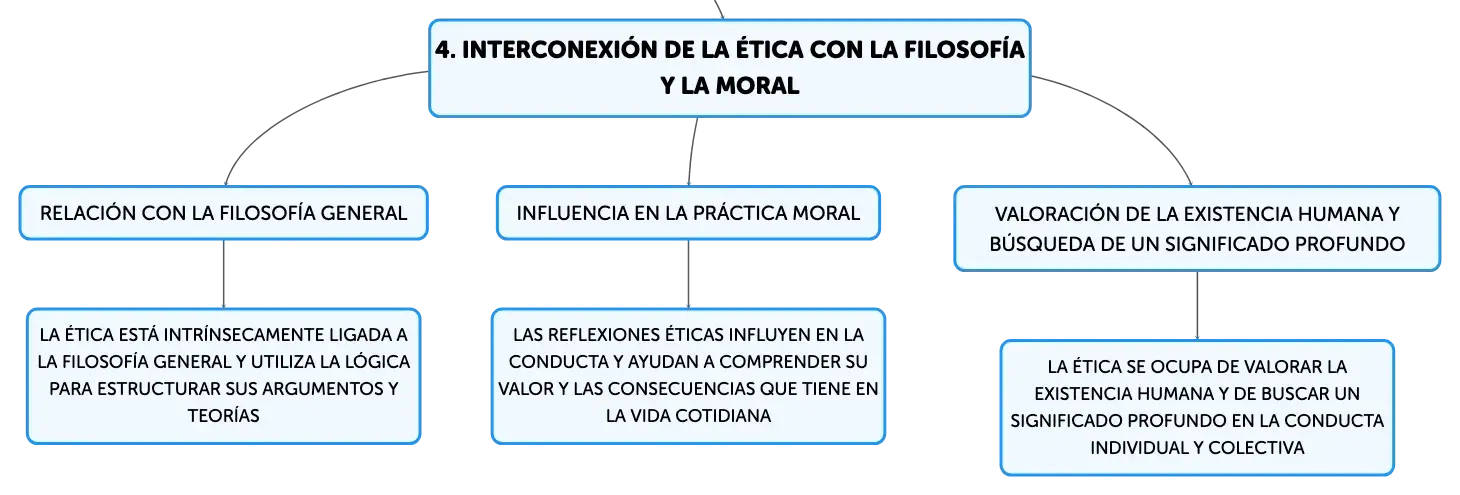 4. INTERCONEXIÓN DE LA ÉTICA CON LA FILOSOFÍA Y LA MORAL

RELACIÓN CON LA FILOSOFÍA GENERAL

LA ÉTICA ESTÁ INTRÍNSECAMENTE LIGADA A LA FILOSOFÍA GENERAL Y UTILIZA LA LÓGICA PARA ESTRUCTURAR SUS ARGUMENTOS Y TEORÍAS

INFLUENCIA EN LA PRÁCTICA MORAL

LAS REFLEXIONES ÉTICAS INFLUYEN EN LA CONDUCTA Y AYUDAN A COMPRENDER SU VALOR Y LAS CONSECUENCIAS QUE TIENE EN LA VIDA COTIDIANA

VALORACIÓN DE LA EXISTENCIA HUMANA Y BÚSQUEDA DE UN SIGNIFICADO PROFUNDO

LA ÉTICA SE OCUPA DE VALORAR LA EXISTENCIA HUMANA Y DE BUSCAR UN SIGNIFICADO PROFUNDO EN LA CONDUCTA INDIVIDUAL Y COLECTIVA